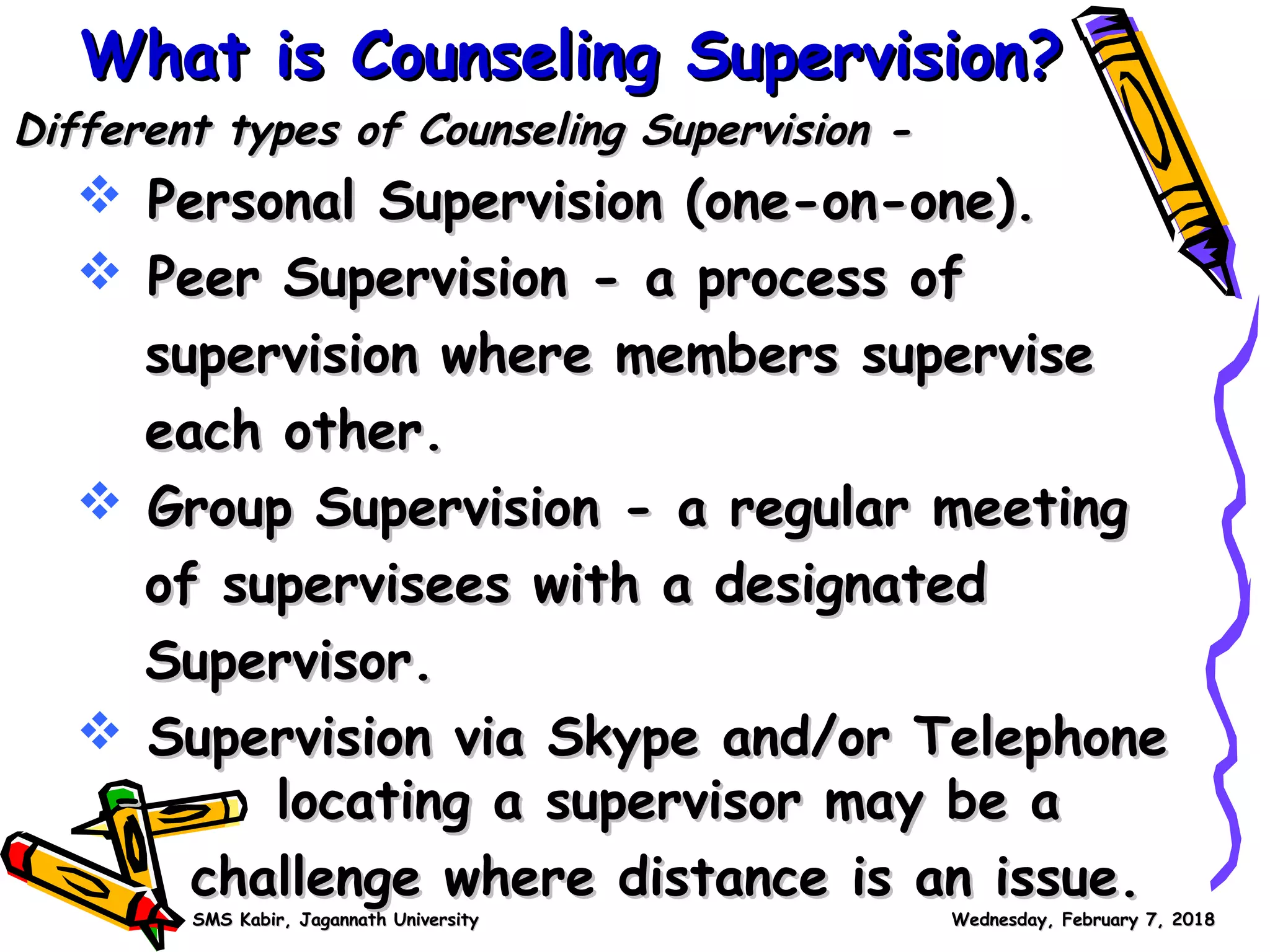 What is Counseling Supervision?

Different types of Counseling Supervision -

❖ Personal Supervision (one-on-one).

❖ Peer Supervision - a process of supervision where members supervise each other.

❖ Group Supervision - a regular meeting of supervisees with a designated Supervisor.

❖ Supervision via Skype and/or Telephone locating a supervisor may be a challenge where distance is an issue.

SMS Kabir, Jagannath University

Wednesday, February 7, 2018